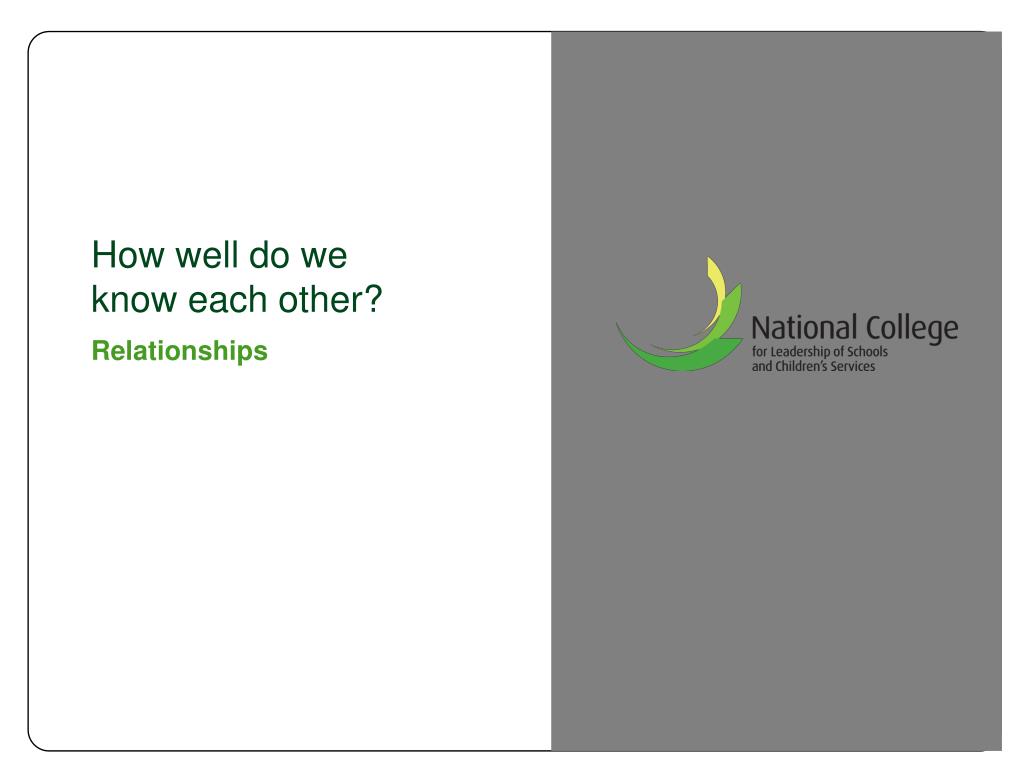 How well do we know each other?

Relationships

National College
for Leadership of Schools and Children's Services